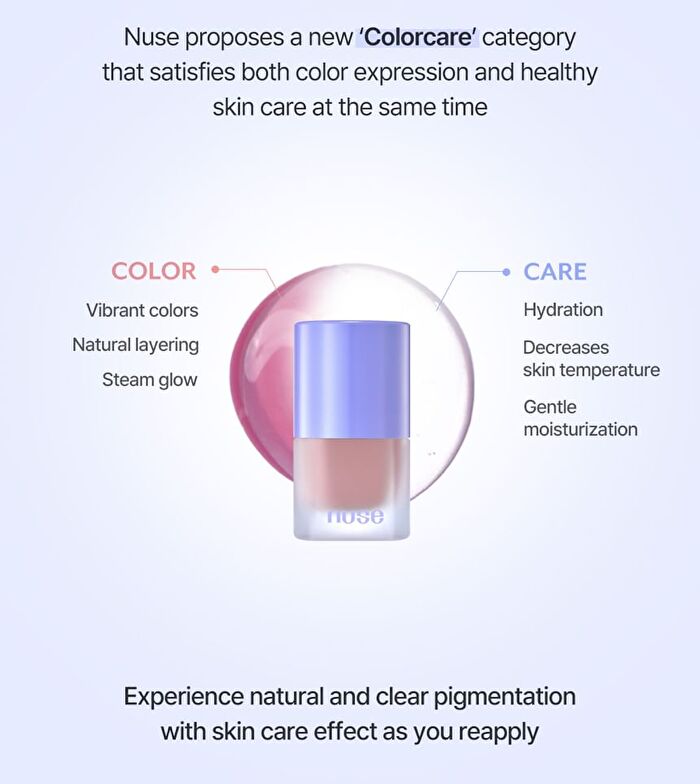 Nuse proposes a new 'Colorcare' category that satisfies both color expression and healthy skin care at the same time

COLOR
Vibrant colors
Natural layering
Steam glow

CARE
Hydration
Decreases skin temperature
Gentle moisturization

nuse

Experience natural and clear pigmentation with skin care effect as you reapply